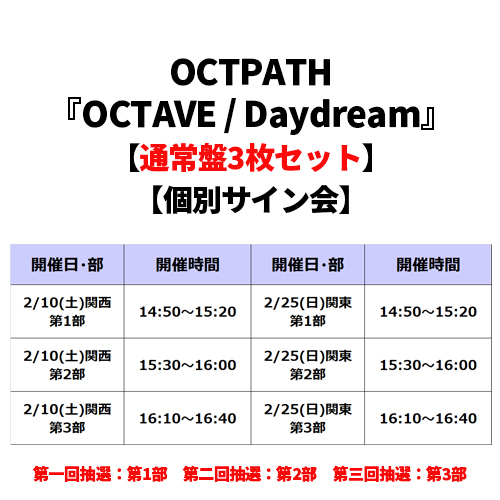 OCTPATH
『OCTAVE / Daydream』
【通常盤3枚セット】
【個別サイン会】

| 開催日・部 | 開催時間 | 開催日・部 | 開催時間 |
|---|---|---|---|
| 2/10(土)関西 第1部 | 14:50～15:20 | 2/25(日)関東 第1部 | 14:50～15:20 |
| 2/10(土)関西 第2部 | 15:30～16:00 | 2/25(日)関東 第2部 | 15:30～16:00 |
| 2/10(土)関西 第3部 | 16:10～16:40 | 2/25(日)関東 第3部 | 16:10～16:40 |

第一回抽選：第1部　第二回抽選：第2部　第三回抽選：第3部